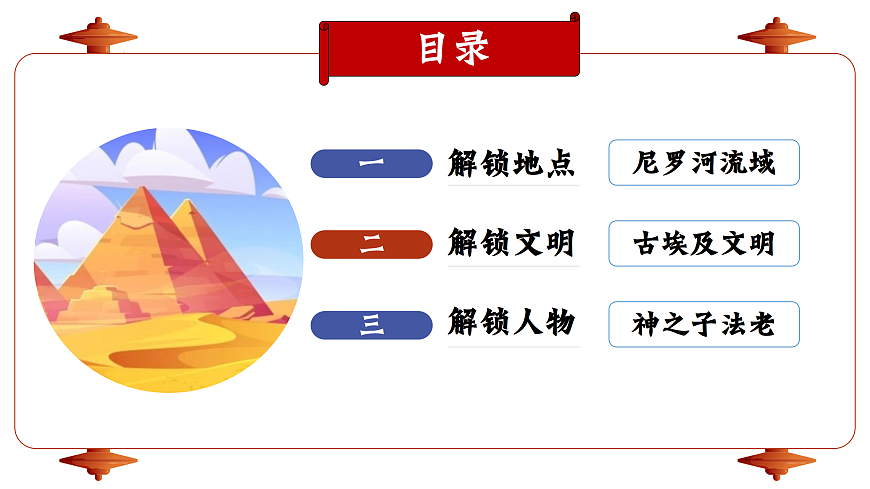 目录

一 解锁地点 尼罗河流域

二 解锁文明 古埃及文明

三 解锁人物 神之子法老